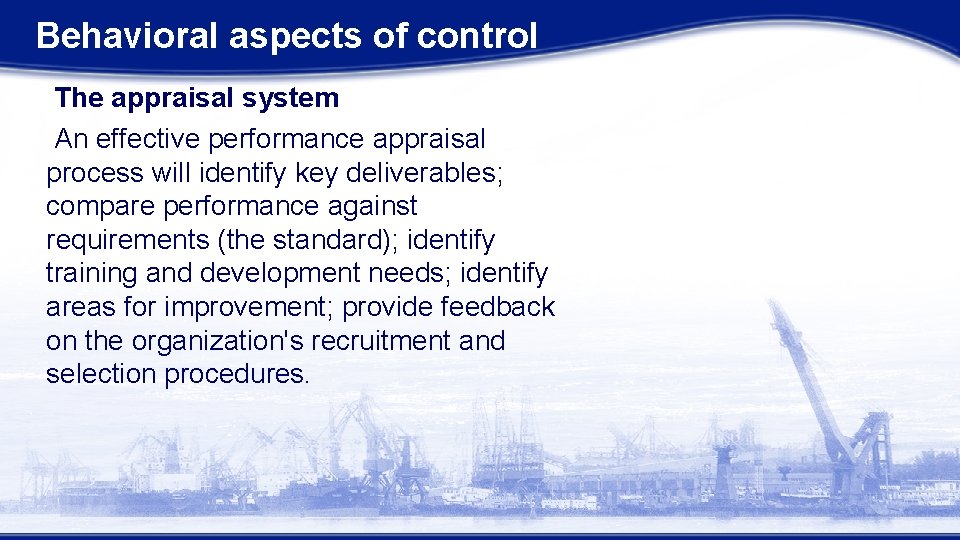 Behavioral aspects of control

The appraisal system

An effective performance appraisal process will identify key deliverables; compare performance against requirements (the standard); identify training and development needs; identify areas for improvement; provide feedback on the organization's recruitment and selection procedures.